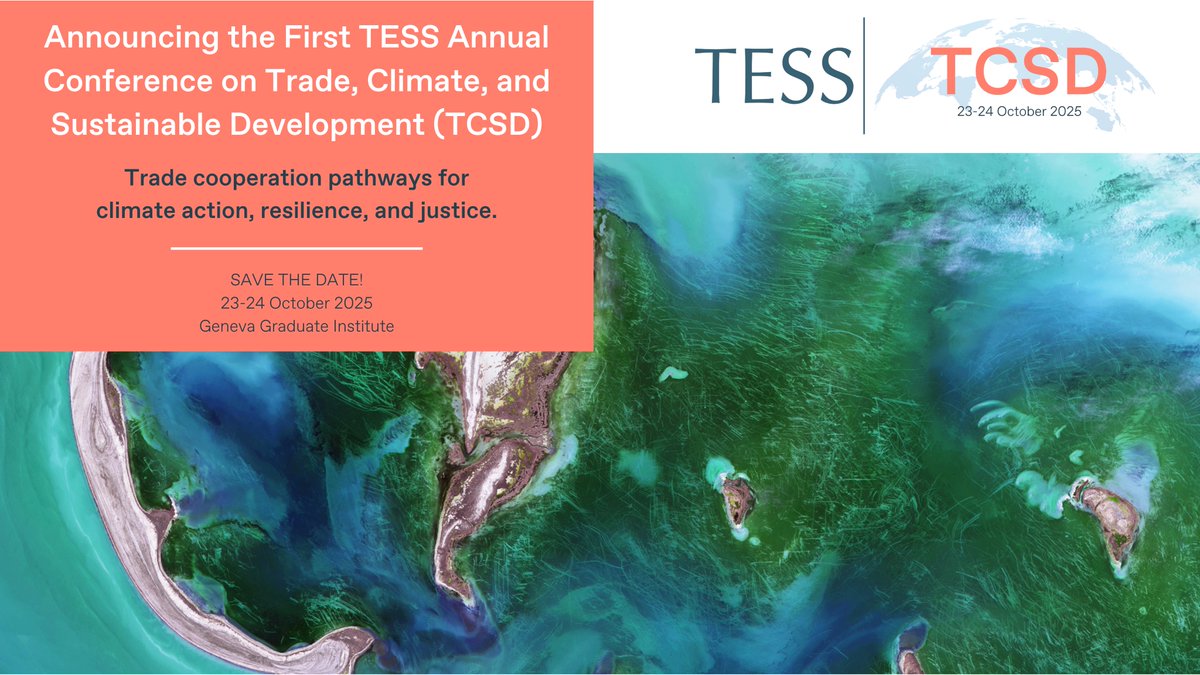 Announcing the First TESS Annual Conference on Trade, Climate, and Sustainable Development (TCSD)

Trade cooperation pathways for climate action, resilience, and justice.

SAVE THE DATE!
23-24 October 2025
Geneva Graduate Institute

TESS

TCSD
23-24 October 2025